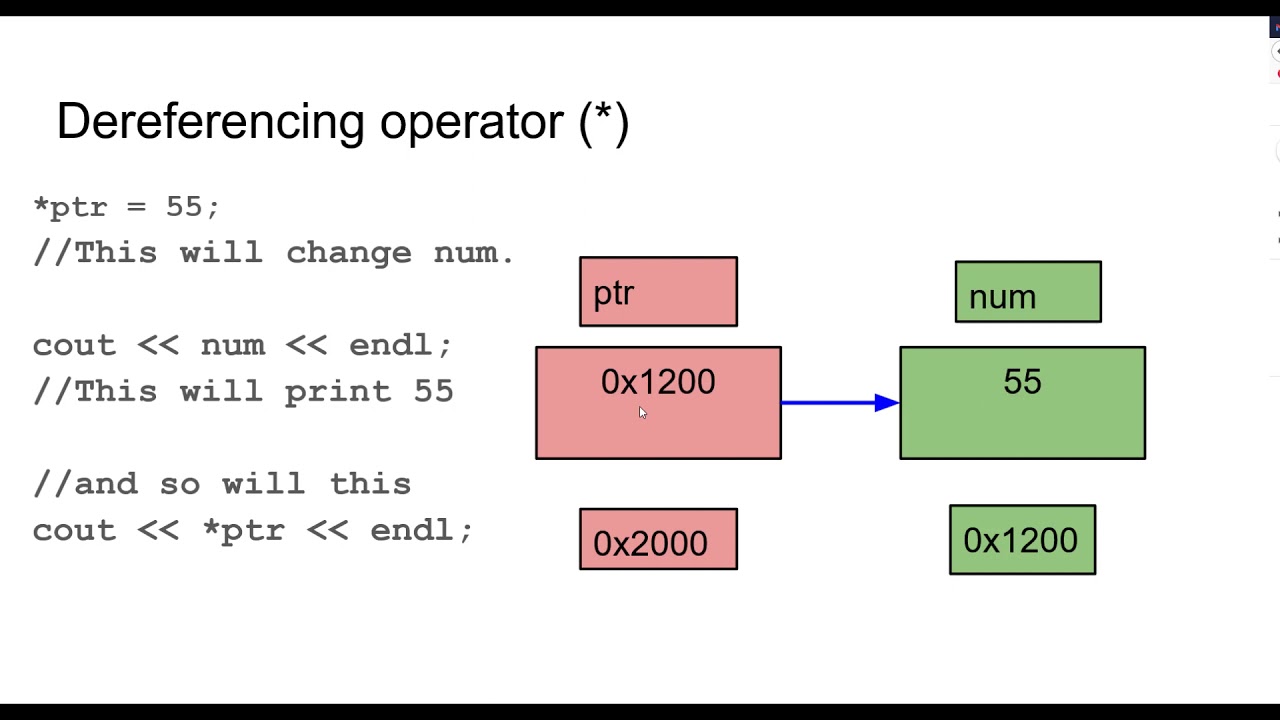 Dereferencing operator (*)

*ptr = 55;
//This will change num.

cout << num << endl;
//This will print 55

//and so will this
cout << *ptr << endl;

ptr

0x1200

0x2000

num

55

0x1200